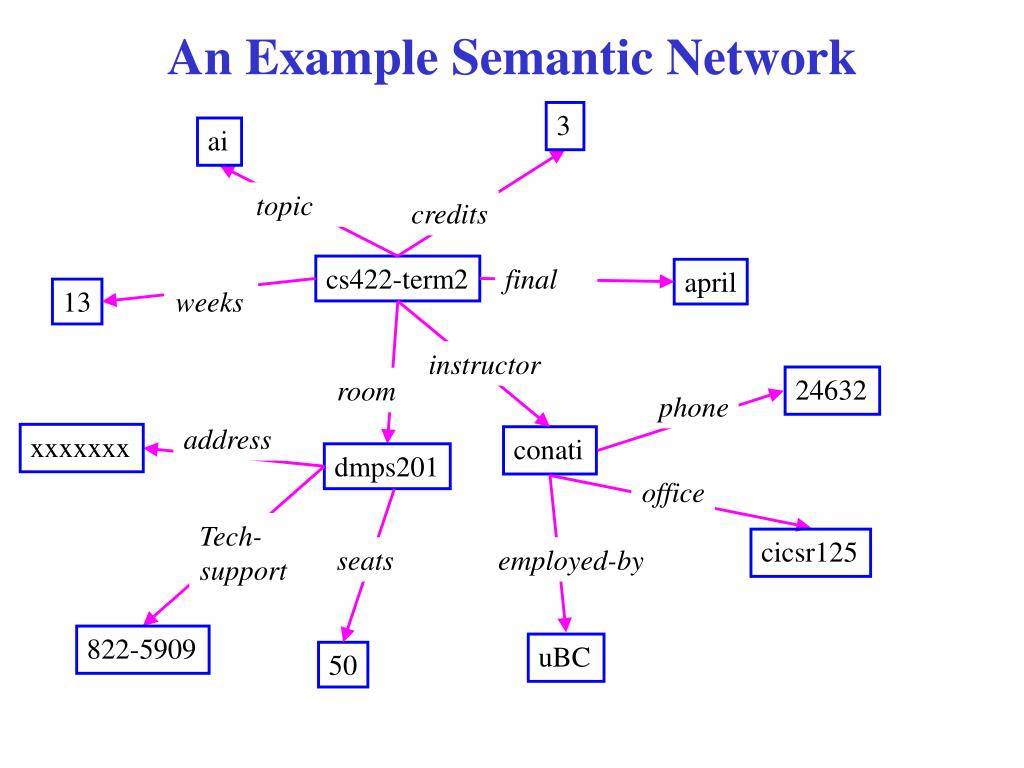 An Example Semantic Network

ai

3

topic

credits

cs422-term2

final

april

13

weeks

instructor

room

phone

24632

xxxxxxx

address

dmps201

conati

office

Tech-support

seats

employed-by

cicsr125

822-5909

50

uBC